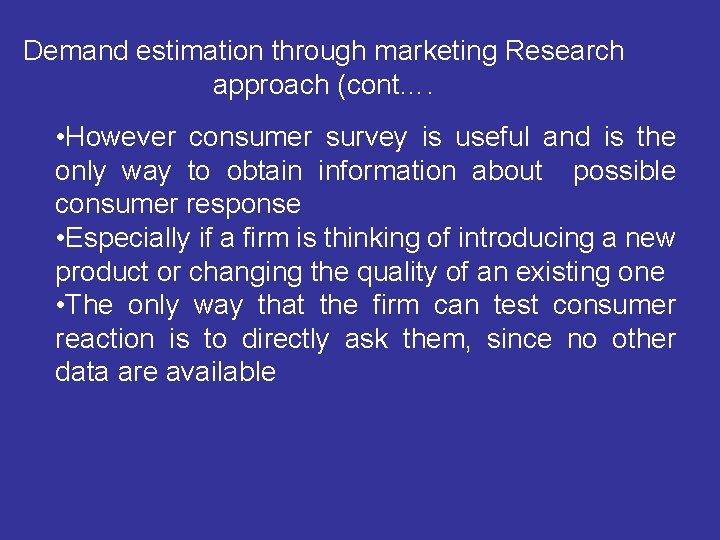 Demand estimation through marketing Research approach (cont….

•However consumer survey is useful and is the only way to obtain information about possible consumer response
•Especially if a firm is thinking of introducing a new product or changing the quality of an existing one
•The only way that the firm can test consumer reaction is to directly ask them, since no other data are available